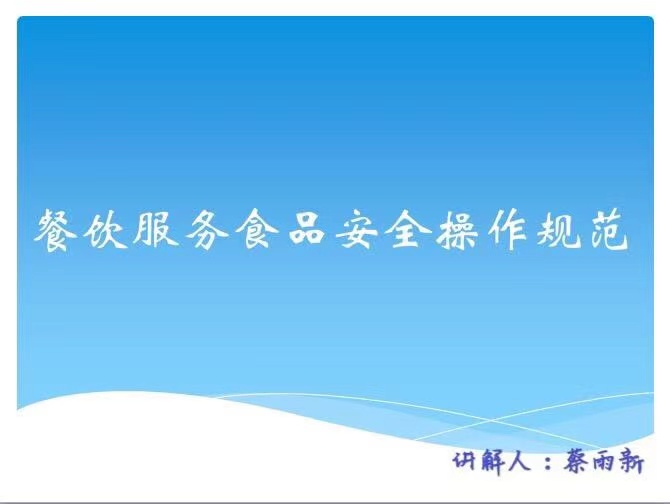 餐饮服务食品安全操作规范

讲解人：蔡雨新